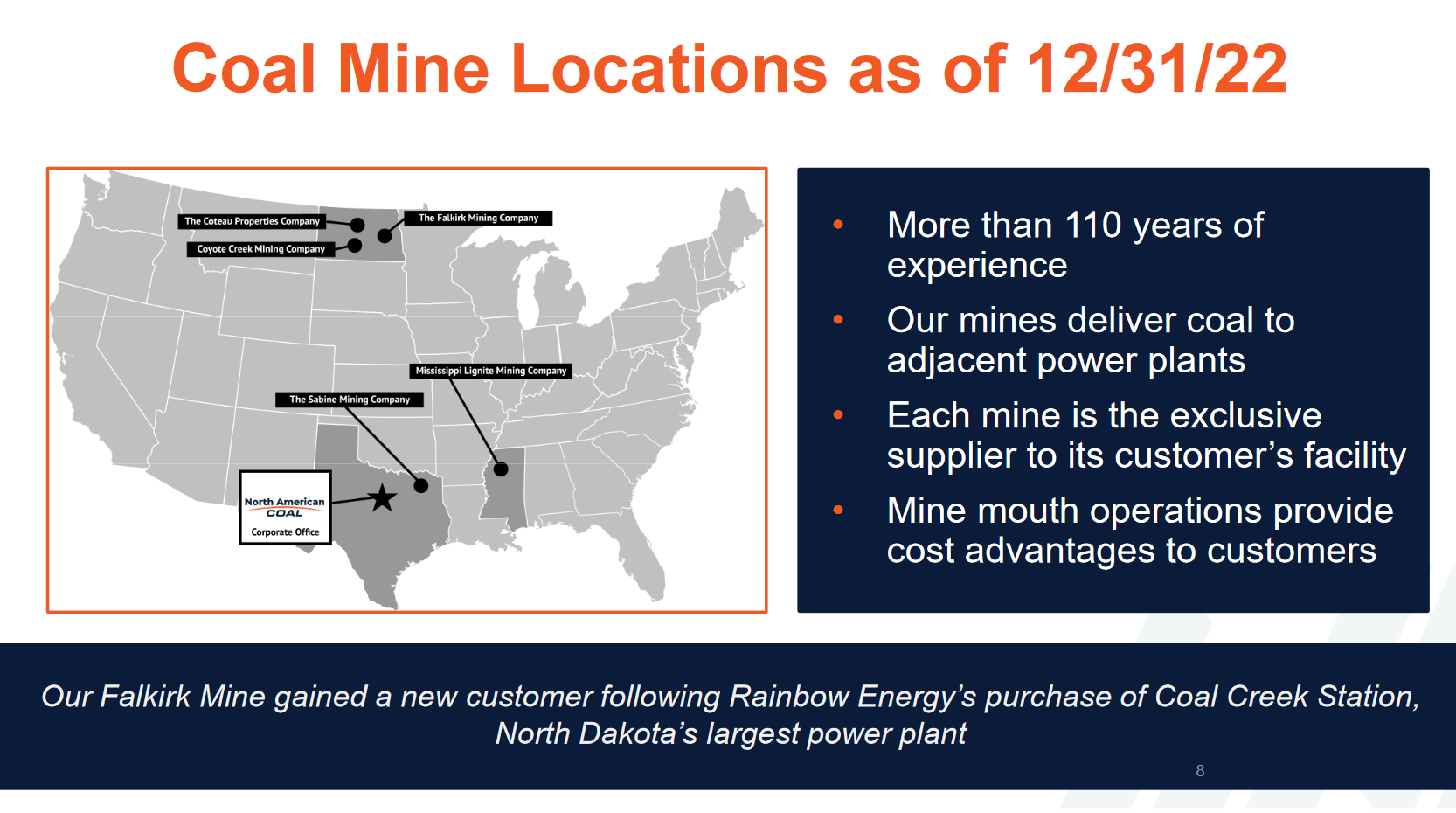 Coal Mine Locations as of 12/31/22

The Coteau Properties Company

The Falkirk Mining Company

Coyote Creek Mining Company

Mississippi Lignite Mining Company

The Sabine Mining Company

North American COAL Corporate Office

• More than 110 years of experience

• Our mines deliver coal to adjacent power plants

• Each mine is the exclusive supplier to its customer's facility

• Mine mouth operations provide cost advantages to customers

Our Falkirk Mine gained a new customer following Rainbow Energy's purchase of Coal Creek Station, North Dakota's largest power plant

8